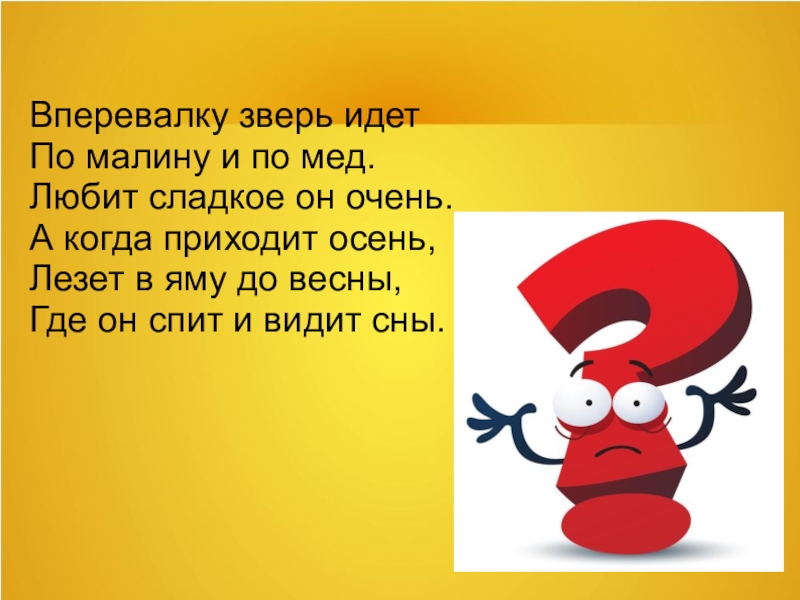 Вперевалку зверь идет
По малину и по мед.
Любит сладкое он очень.
А когда приходит осень,
Лезет в яму до весны,
Где он спит и видит сны.